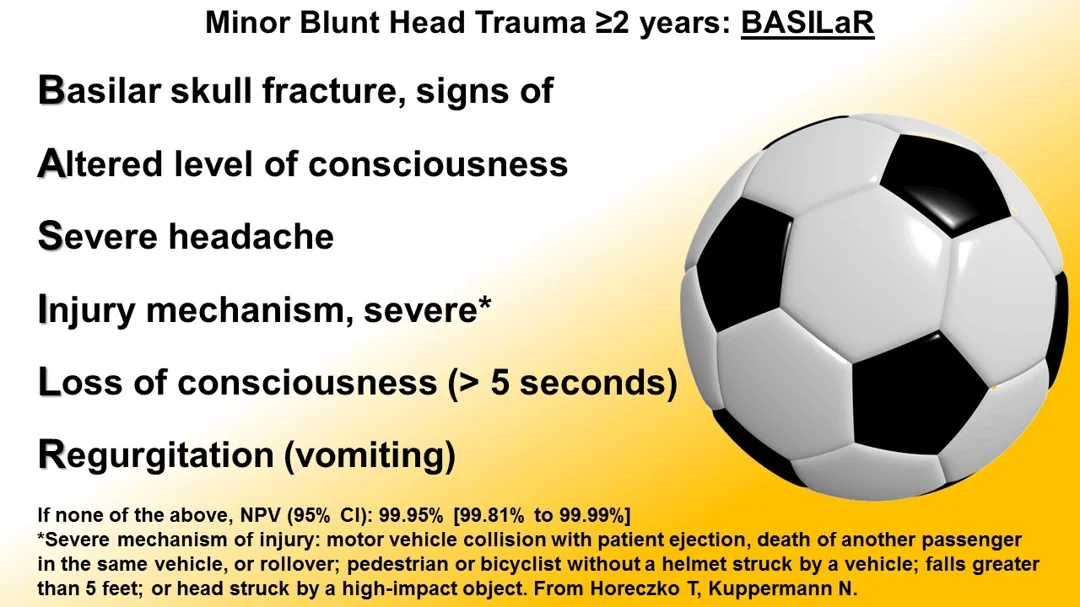 Minor Blunt Head Trauma ≥2 years: BASILaR

Basilar skull fracture, signs of

Altered level of consciousness

Severe headache

Injury mechanism, severe*

Loss of consciousness (> 5 seconds)

Regurgitation (vomiting)

If none of the above, NPV (95% CI): 99.95% [99.81% to 99.99%]
*Severe mechanism of injury: motor vehicle collision with patient ejection, death of another passenger in the same vehicle, or rollover; pedestrian or bicyclist without a helmet struck by a vehicle; falls greater than 5 feet; or head struck by a high-impact object. From Horeczko T, Kuppermann N.